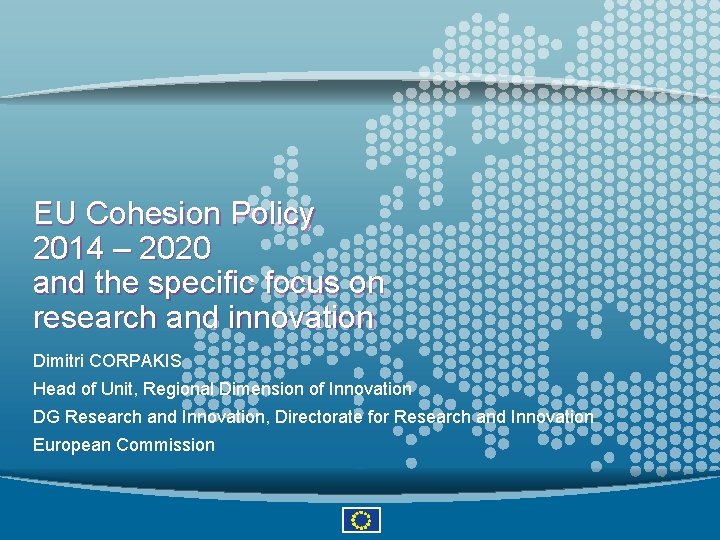 EU Cohesion Policy
2014 – 2020
and the specific focus on research and innovation

Dimitri CORPAKIS

Head of Unit, Regional Dimension of Innovation

DG Research and Innovation, Directorate for Research and Innovation

European Commission